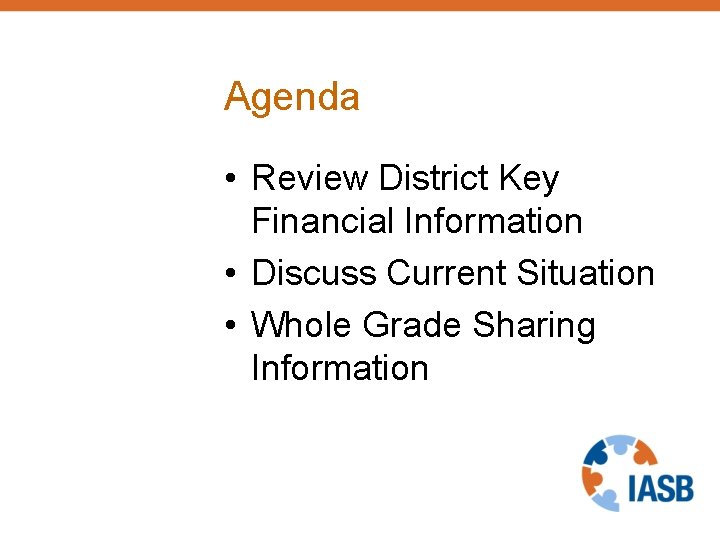 Agenda

• Review District Key Financial Information
• Discuss Current Situation
• Whole Grade Sharing Information

IASB